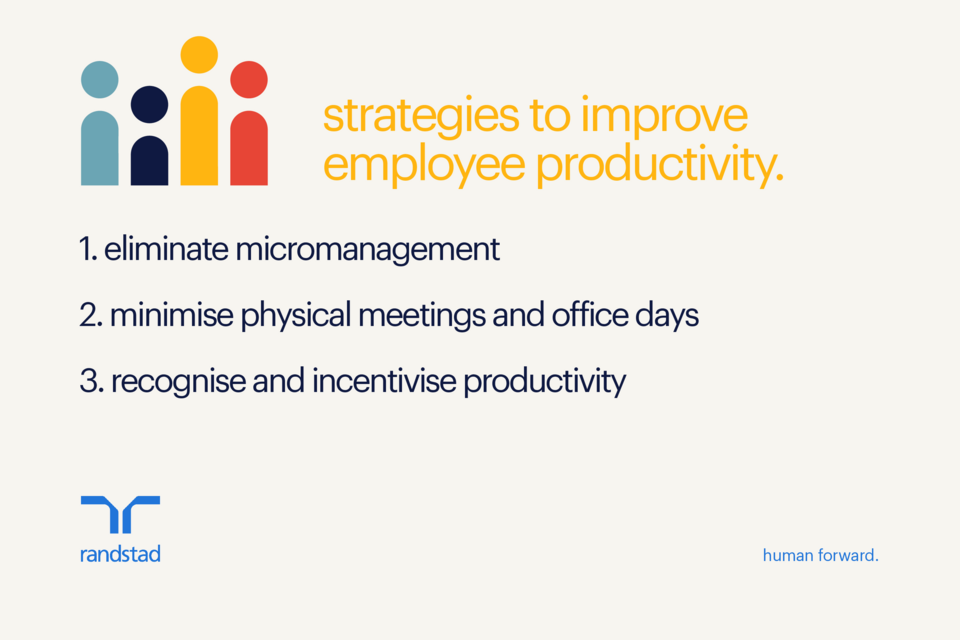 strategies to improve employee productivity.

1. eliminate micromanagement

2. minimise physical meetings and office days

3. recognise and incentivise productivity

randstad

human forward.